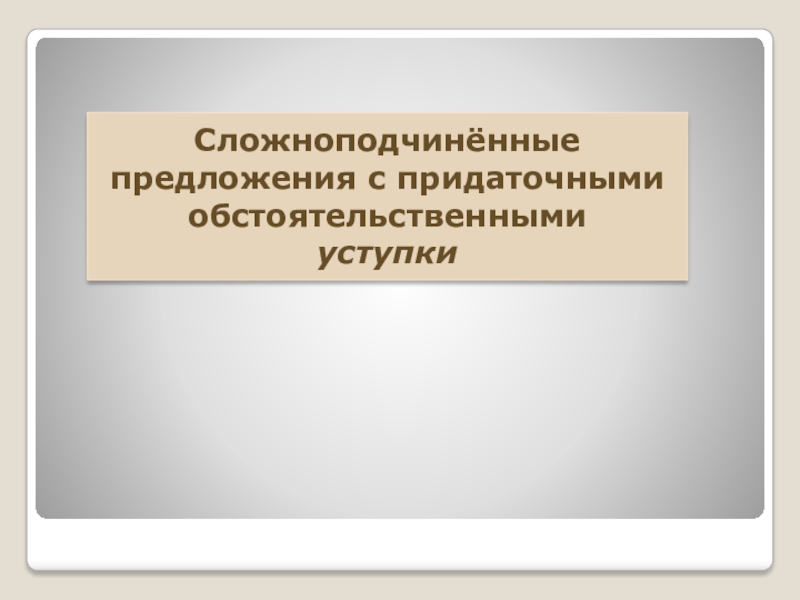 Сложноподчинённые предложения с придаточными обстоятельственными уступки